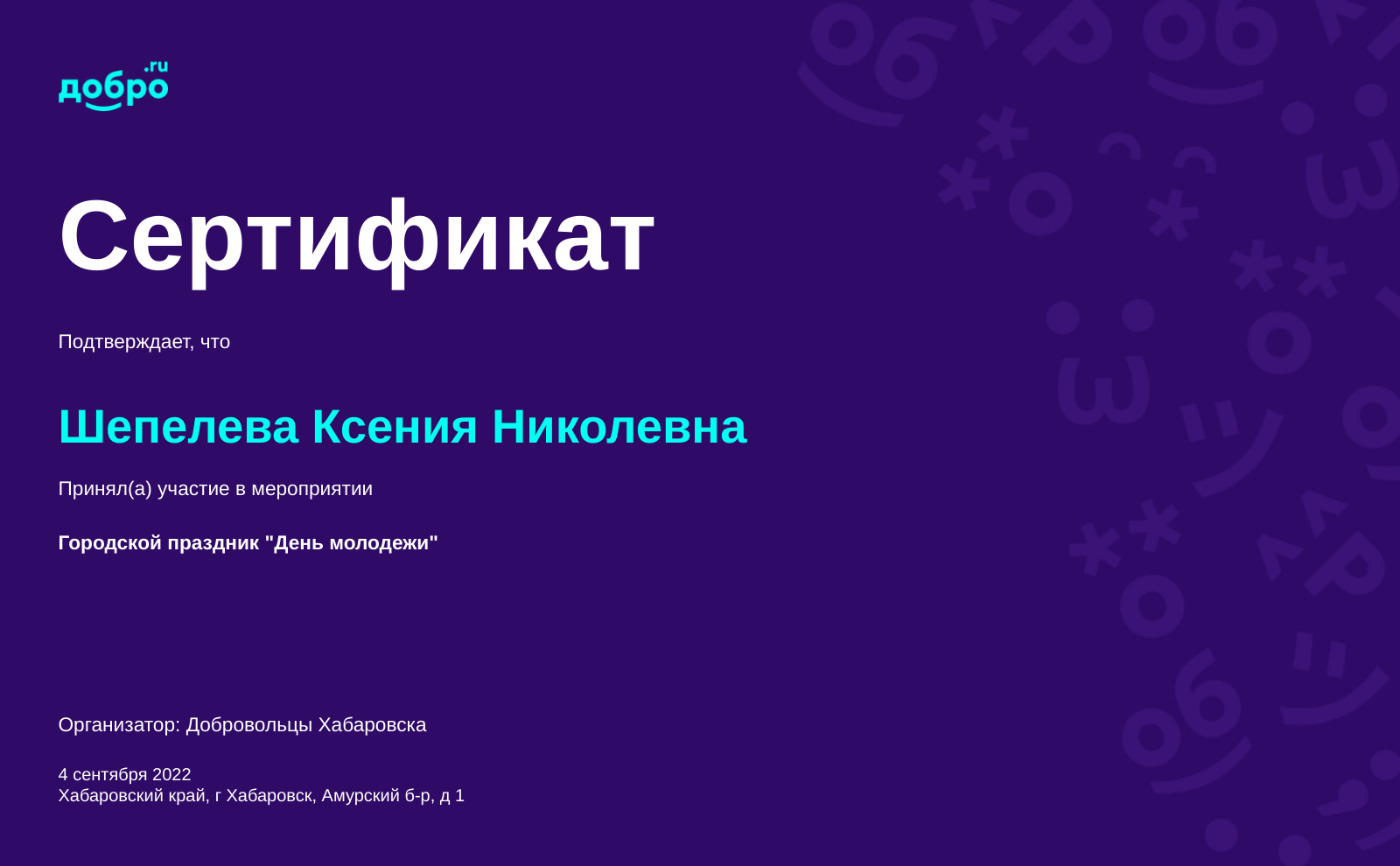 добро.ru

Сертификат

Подтверждает, что

Шепелева Ксения Николевна

Принял(а) участие в мероприятии

Городской праздник "День молодежи"

Организатор: Добровольцы Хабаровска

4 сентября 2022
Хабаровский край, г Хабаровск, Амурский б-р, д 1